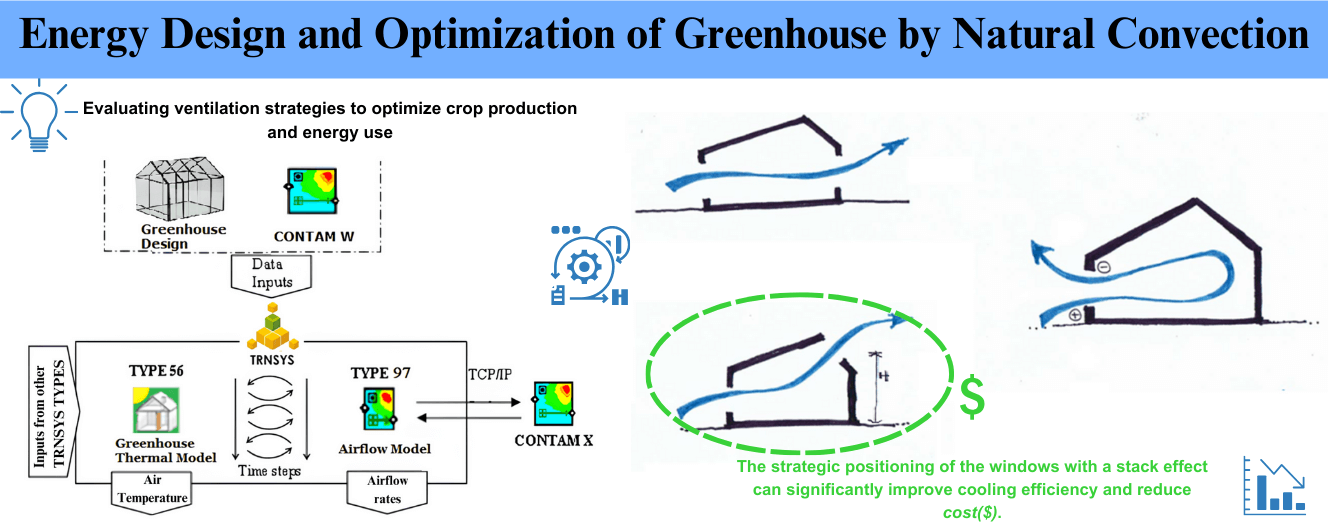 Energy Design and Optimization of Greenhouse by Natural Convection

Evaluating ventilation strategies to optimize crop production and energy use

Greenhouse Design

CONTAM W

Data Inputs

TRNSYS

Inputs from other TRNSYS TYPES

TYPE 56

Greenhouse Thermal Model

Time steps

TYPE 97

Airflow Model

TCP/IP

CONTAM X

Air Temperature

Airflow rates

H

$

The strategic positioning of the windows with a stack effect can significantly improve cooling efficiency and reduce cost($).